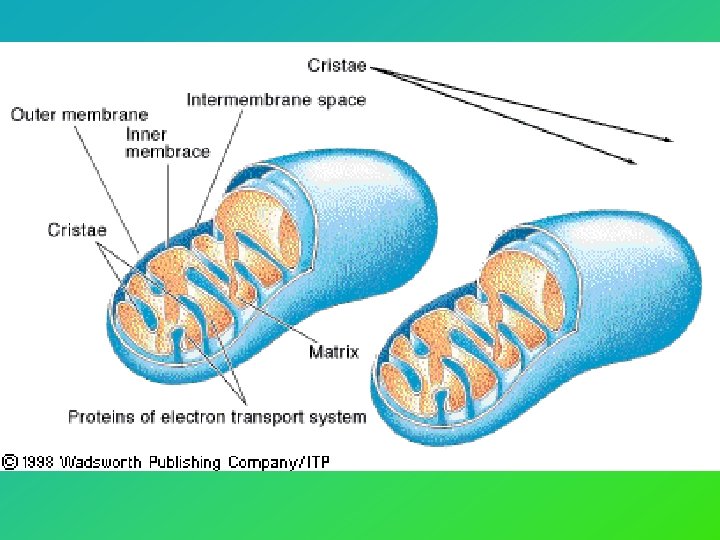 Cristae

Intermembrane space

Outer membrane

Inner membrace

Cristae

Matrix

Proteins of electron transport system

© 1998 Wadsworth Publishing Company/ITP